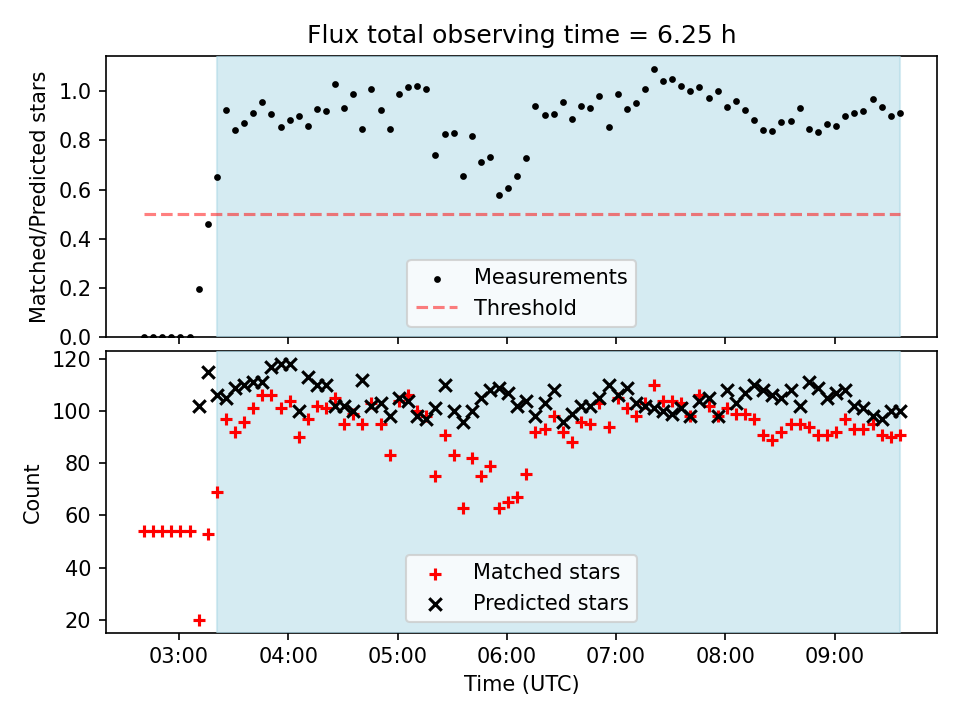 Flux total observing time = 6.25 h

Matched/Predicted stars

1.0
0.8
0.6
0.4
0.2
0.0

Measurements
Threshold

Count

120
100
80
60
40
20

Matched stars
Predicted stars

03:00
04:00
05:00
06:00
07:00
08:00
09:00

Time (UTC)